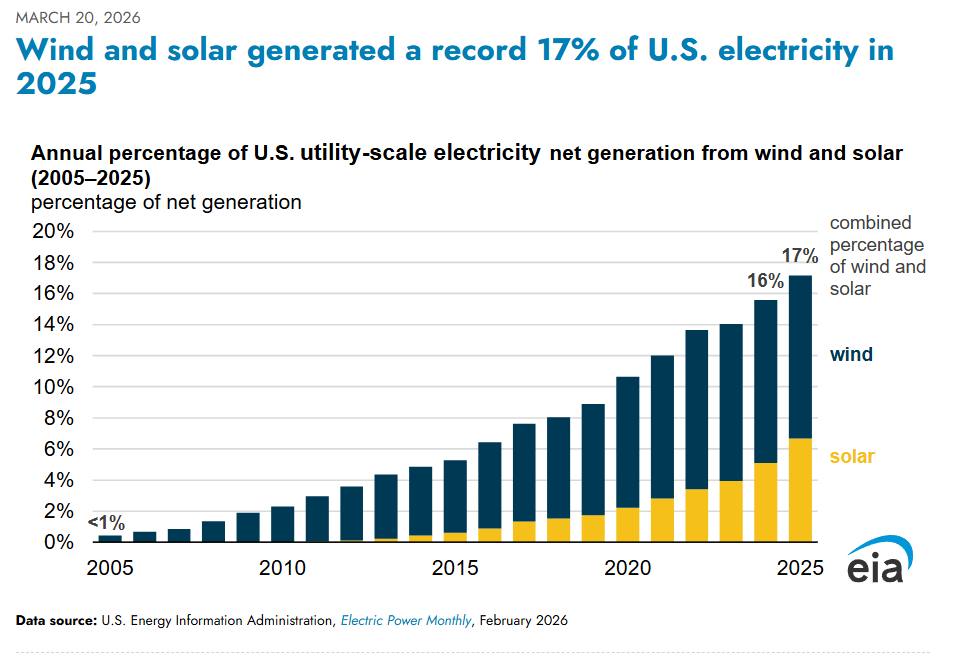 MARCH 20, 2026

Wind and solar generated a record 17% of U.S. electricity in 2025

Annual percentage of U.S. utility-scale electricity net generation from wind and solar (2005–2025)
percentage of net generation

20%
18%
16%
14%
12%
10%
8%
6%
4%
2%
0%

<1%
16%
17%

combined percentage of wind and solar

wind

solar

2005
2010
2015
2020
2025

eia

Data source: U.S. Energy Information Administration, Electric Power Monthly, February 2026